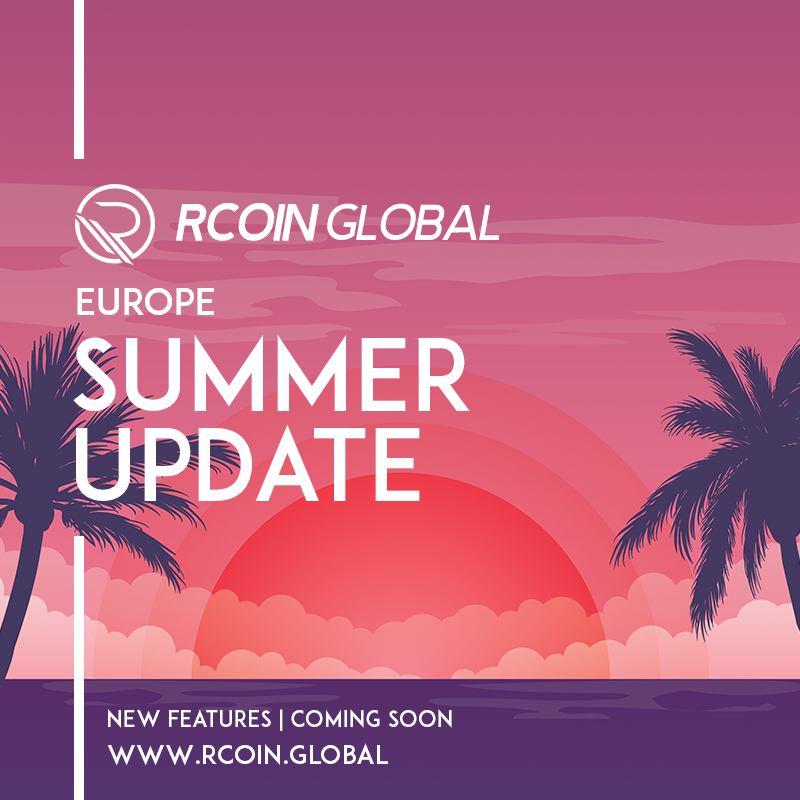 RCOIN GLOBAL

EUROPE
SUMMER UPDATE

NEW FEATURES | COMING SOON
WWW.RCOIN.GLOBAL